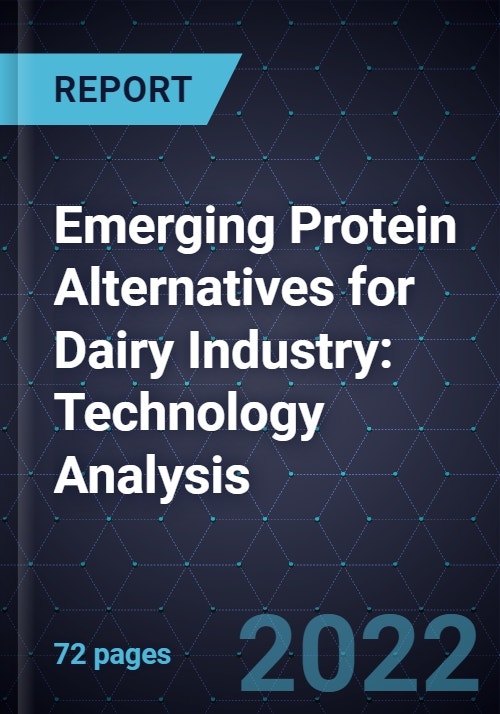 REPORT

Emerging Protein Alternatives for Dairy Industry: Technology Analysis

72 pages

2022